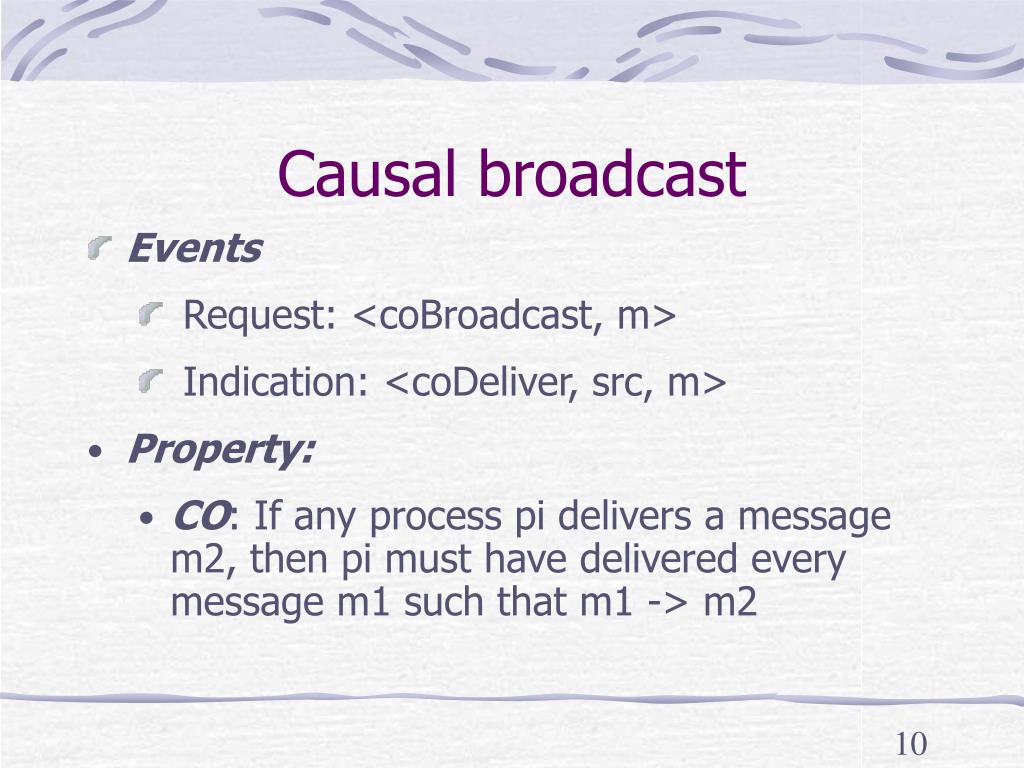 Causal broadcast

Events

Request: <coBroadcast, m>

Indication: <coDeliver, src, m>

• Property:

• CO: If any process pi delivers a message m2, then pi must have delivered every message m1 such that m1 -> m2

10